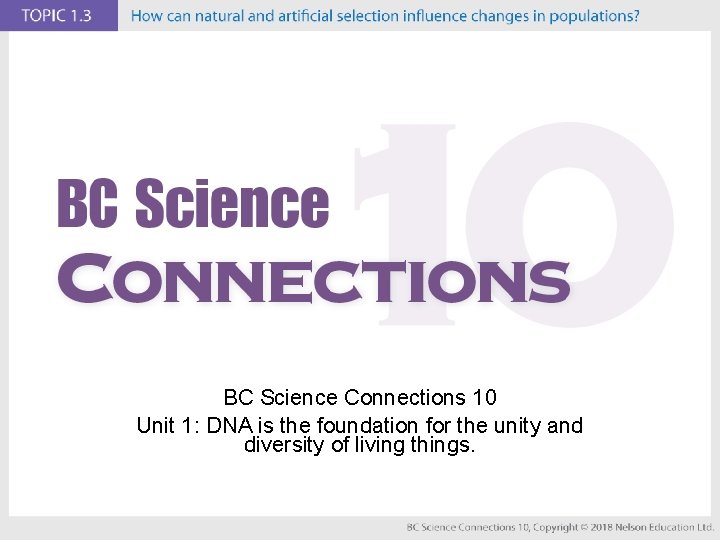 TOPIC 1.3 How can natural and artificial selection influence changes in populations?

BC Science
CONNECTIONS
10

BC Science Connections 10
Unit 1: DNA is the foundation for the unity and diversity of living things.

BC Science Connections 10, Copyright © 2018 Nelson Education Ltd.